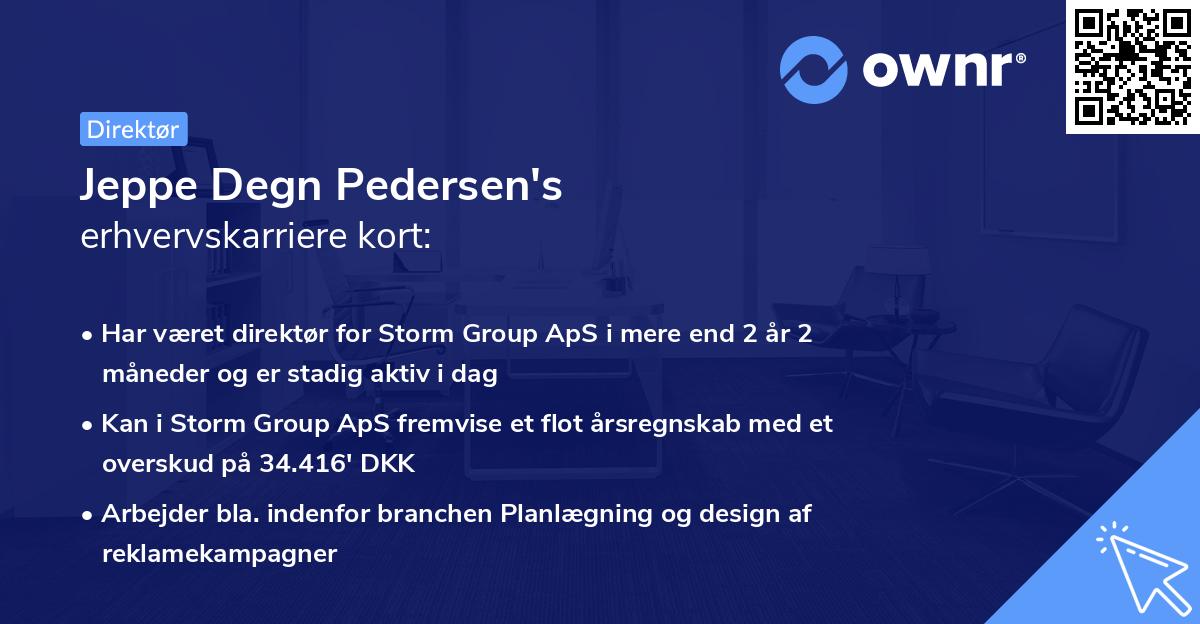 ownr®

Direktør

Jeppe Degn Pedersen's
erhvervskarriere kort:

• Har været direktør for Storm Group ApS i mere end 2 år 2 måneder og er stadig aktiv i dag

• Kan i Storm Group ApS fremvise et flot årsregnskab med et overskud på 34.416' DKK

• Arbejder bla. indenfor branchen Planlægning og design af reklamekampagner